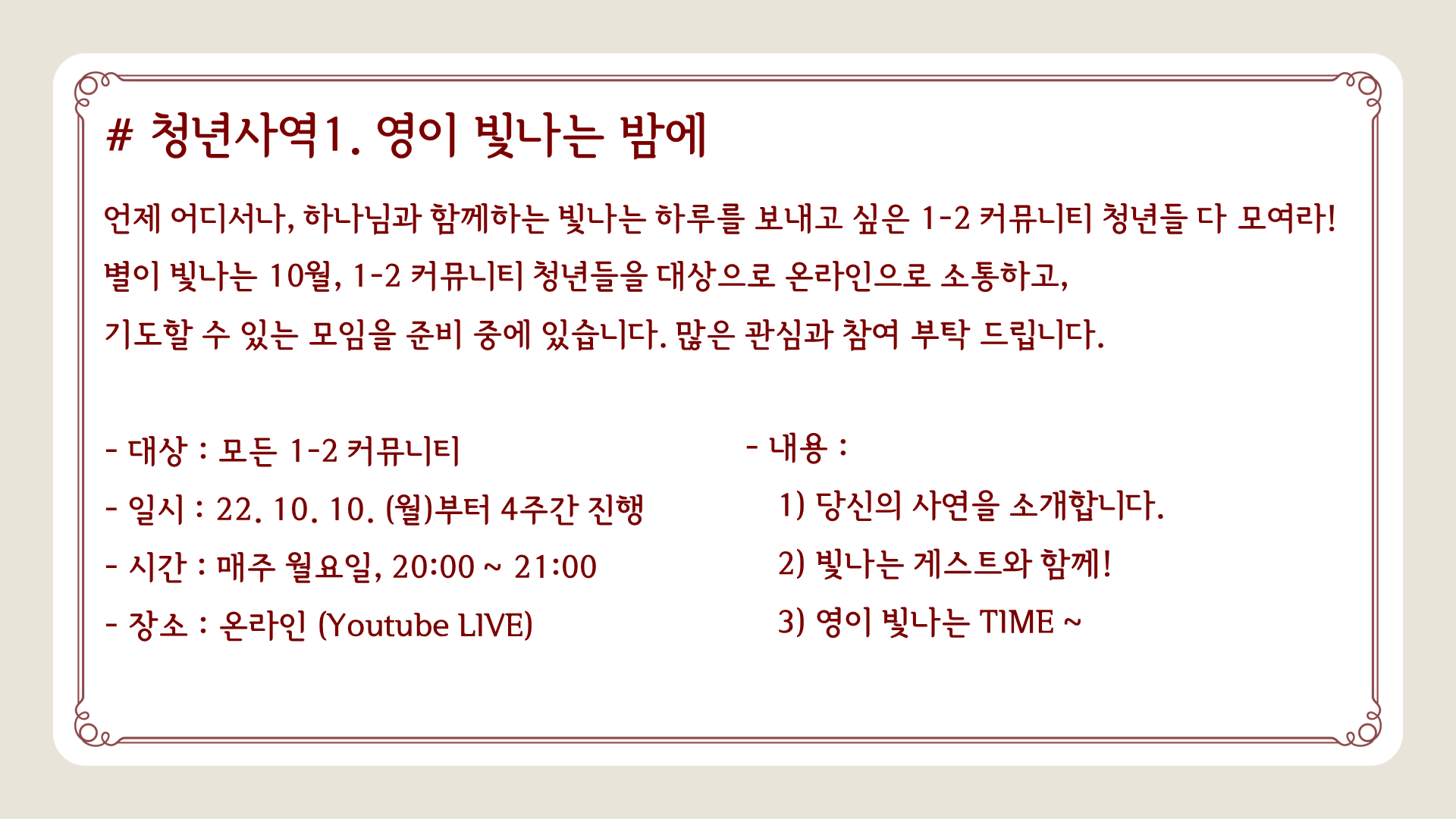 # 청년사역1. 영이 빛나는 밤에

언제 어디서나, 하나님과 함께하는 빛나는 하루를 보내고 싶은 1-2 커뮤니티 청년들 다 모여라!
별이 빛나는 10월, 1-2 커뮤니티 청년들을 대상으로 온라인으로 소통하고,
기도할 수 있는 모임을 준비 중에 있습니다. 많은 관심과 참여 부탁 드립니다.

- 대상 : 모든 1-2 커뮤니티
- 일시 : 22. 10. 10. (월)부터 4주간 진행
- 시간 : 매주 월요일, 20:00 ~ 21:00
- 장소 : 온라인 (Youtube LIVE)

- 내용 :
1) 당신의 사연을 소개합니다.
2) 빛나는 게스트와 함께!
3) 영이 빛나는 TIME ~